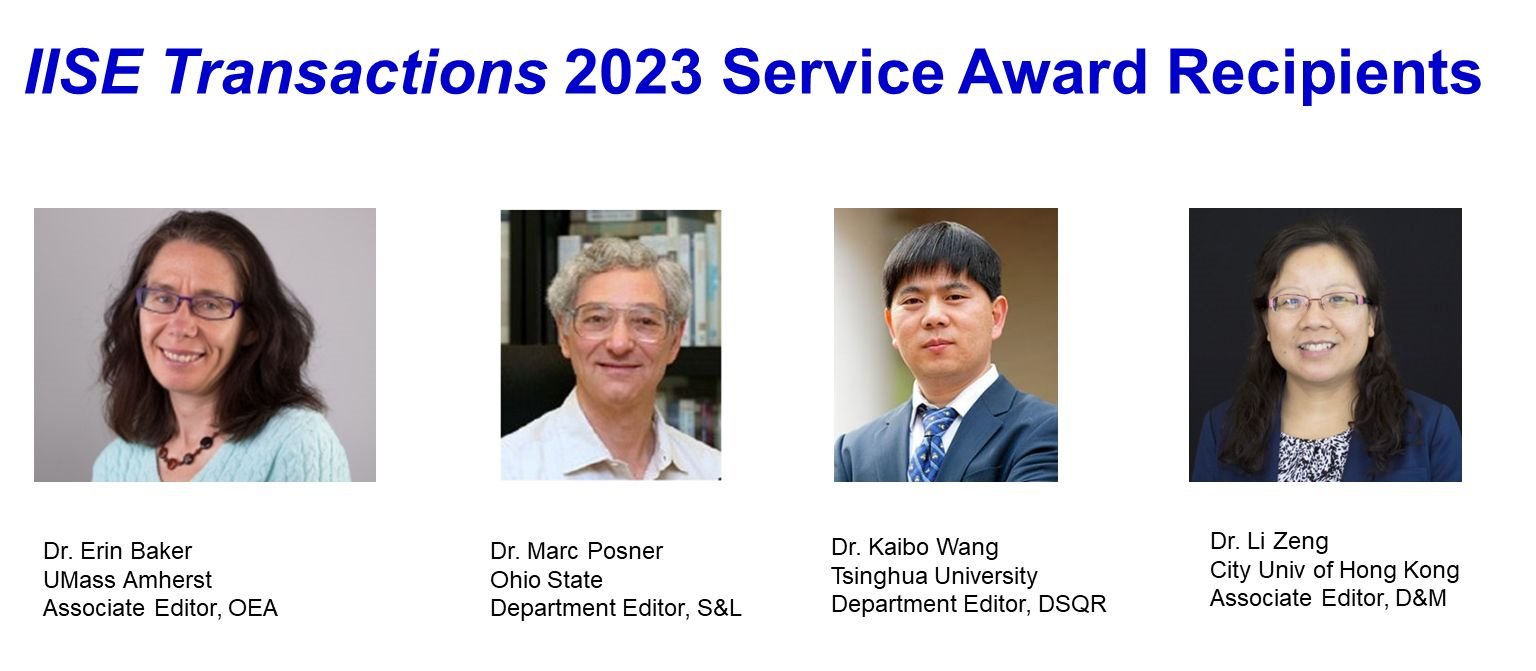 IISE Transactions 2023 Service Award Recipients

Dr. Erin Baker
UMass Amherst
Associate Editor, OEA

Dr. Marc Posner
Ohio State
Department Editor, S&L

Dr. Kaibo Wang
Tsinghua University
Department Editor, DSQR

Dr. Li Zeng
City Univ of Hong Kong
Associate Editor, D&M